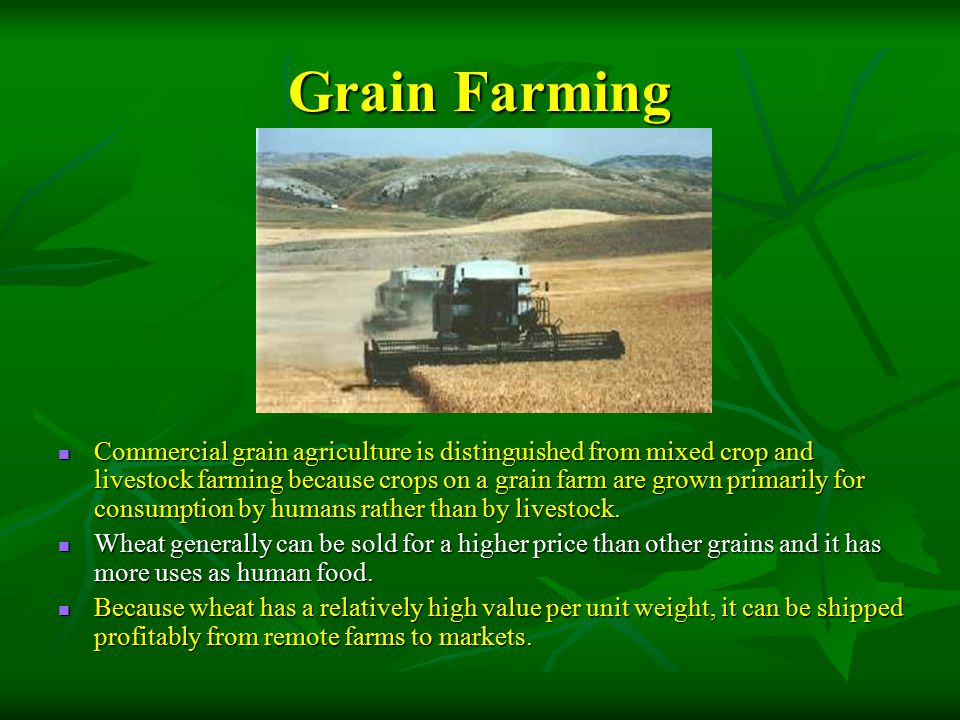 Grain Farming

- Commercial grain agriculture is distinguished from mixed crop and livestock farming because crops on a grain farm are grown primarily for consumption by humans rather than by livestock.
- Wheat generally can be sold for a higher price than other grains and it has more uses as human food.
- Because wheat has a relatively high value per unit weight, it can be shipped profitably from remote farms to markets.